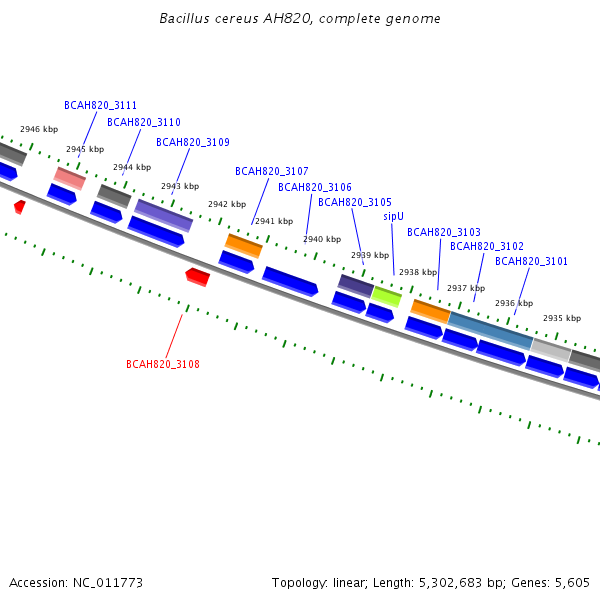 Bacillus cereus AH820, complete genome

BCAH820_3111
BCAH820_3110
BCAH820_3109
BCAH820_3107
BCAH820_3106
BCAH820_3105
sipU
BCAH820_3103
BCAH820_3102
BCAH820_3101

2946 kbp
2945 kbp
2944 kbp
2943 kbp
2942 kbp
2941 kbp
2940 kbp
2939 kbp
2938 kbp
2937 kbp
2936 kbp
2935 kbp

BCAH820_3108

Accession: NC_011773

Topology: linear; Length: 5,302,683 bp; Genes: 5,605